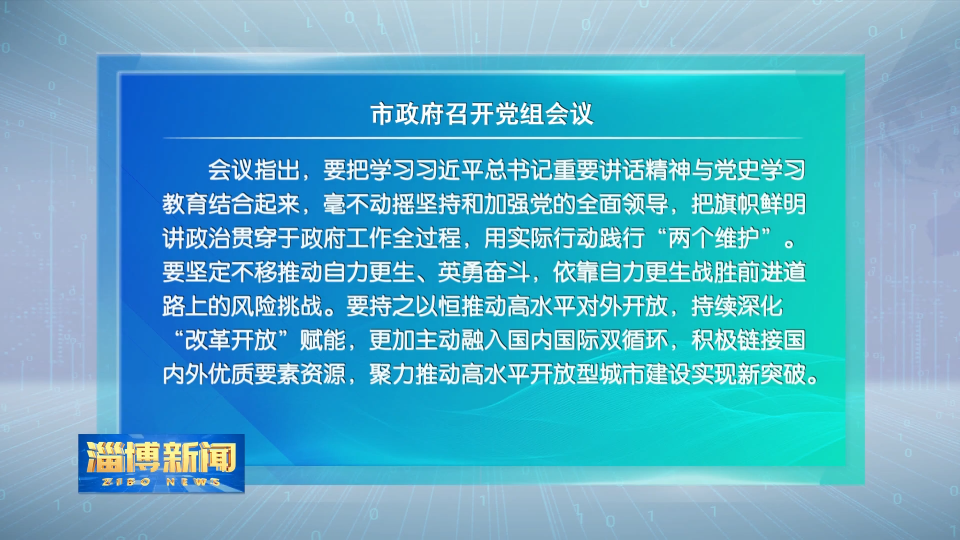 市政府召开党组会议

会议指出，要把学习习近平总书记重要讲话精神与党史学习教育结合起来，毫不动摇坚持和加强党的全面领导，把旗帜鲜明讲政治贯穿于政府工作全过程，用实际行动践行“两个维护”。要坚定不移推动自力更生、英勇奋斗，依靠自力更生战胜前进道路上的风险挑战。要持之以恒推动高水平对外开放，持续深化“改革开放”赋能，更加主动融入国内国际双循环，积极链接国内外优质要素资源，聚力推动高水平开放型城市建设实现新突破。

淄博新闻
ZIBO NEWS